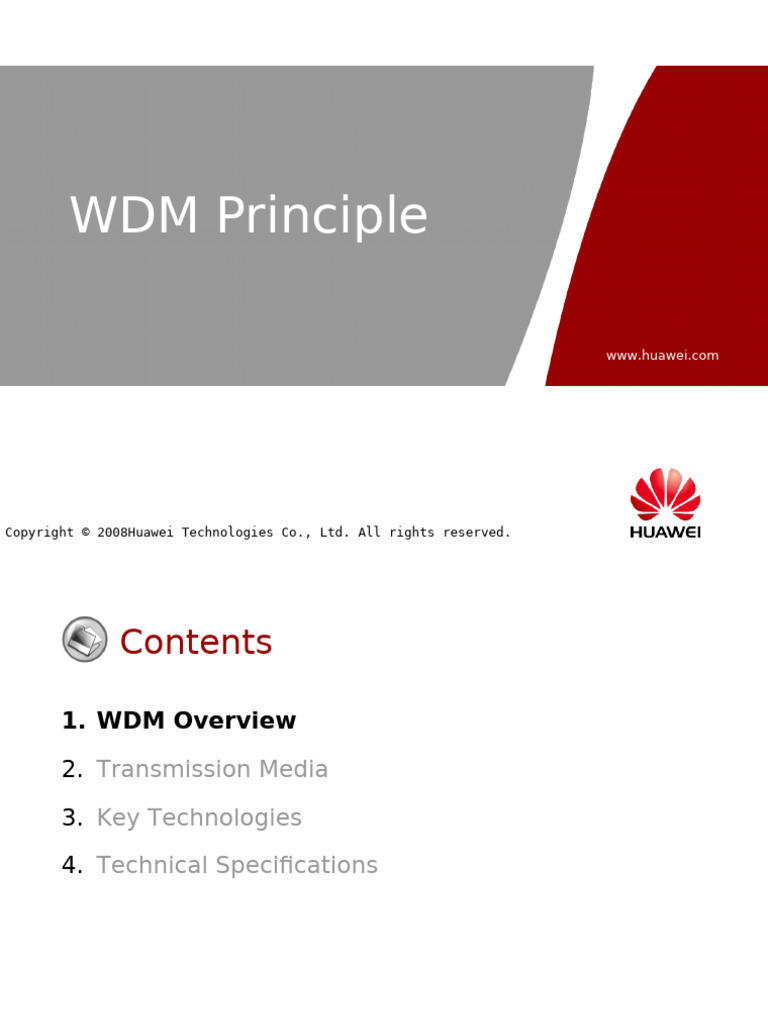 WDM Principle

www.huawei.com

Copyright © 2008Huawei Technologies Co., Ltd. All rights reserved.

HUAWEI

Contents

1. WDM Overview
2. Transmission Media
3. Key Technologies
4. Technical Specifications